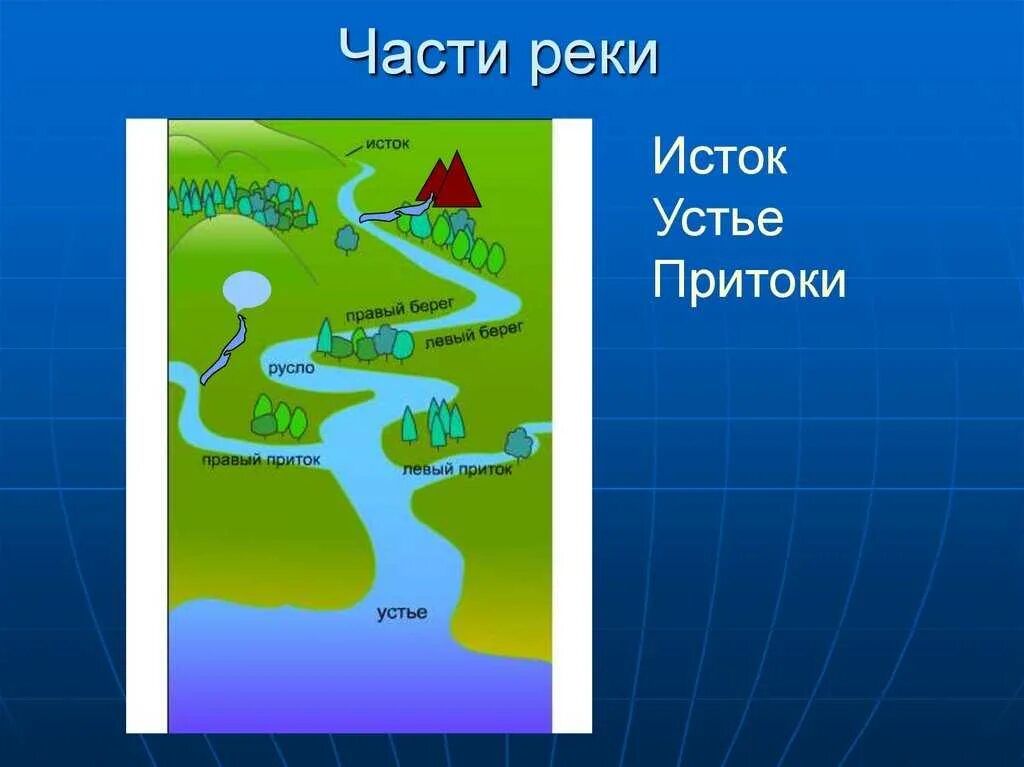 Части реки

исток
правый берег
левый берег
русло
правый приток
левый приток
устье

Исток
Устье
Притоки